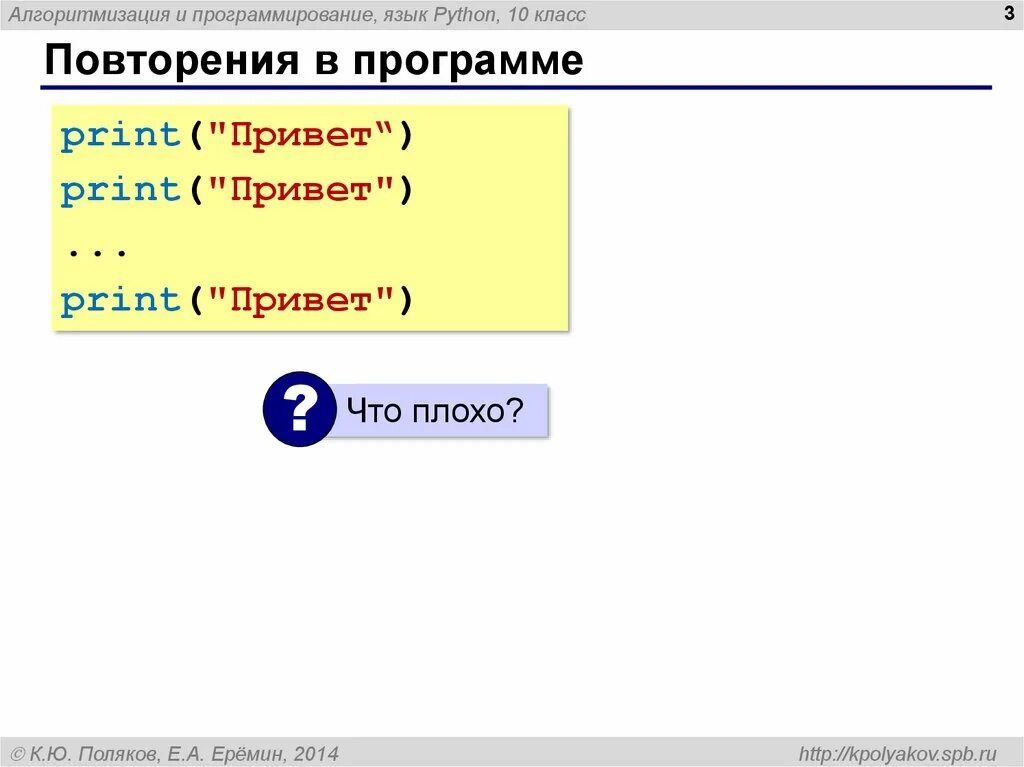 Алгоритмизация и программирование, язык Python, 10 класс

3

Повторения в программе

print("Привет“)
print("Привет")
...
print("Привет")

? Что плохо?

© К.Ю. Поляков, Е.А. Ерёмин, 2014

http://kpolyakov.spb.ru